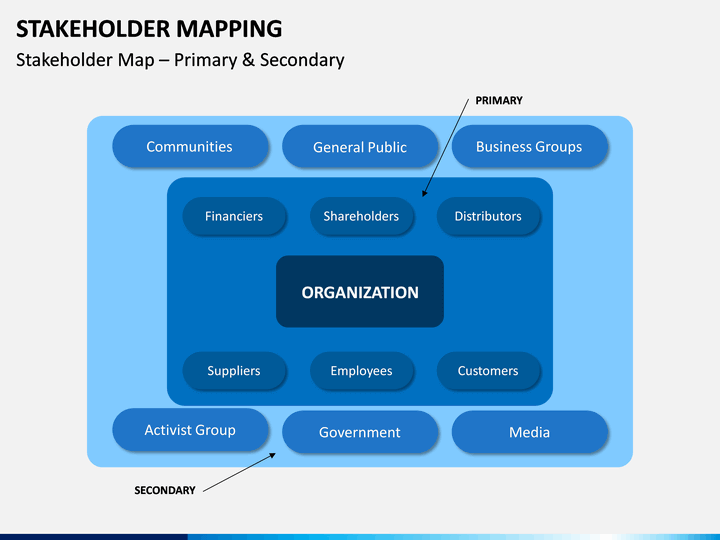 STAKEHOLDER MAPPING

Stakeholder Map – Primary & Secondary

PRIMARY

Communities

General Public

Business Groups

Financiers

Shareholders

Distributors

ORGANIZATION

Suppliers

Employees

Customers

Activist Group

Government

Media

SECONDARY